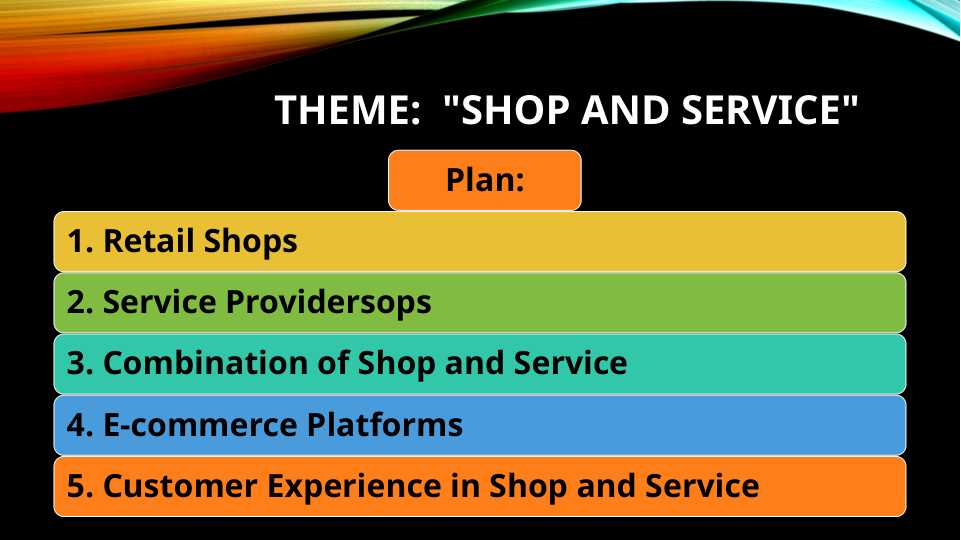 THEME: "SHOP AND SERVICE"

Plan:

1. Retail Shops

2. Service Providersops

3. Combination of Shop and Service

4. E-commerce Platforms

5. Customer Experience in Shop and Service